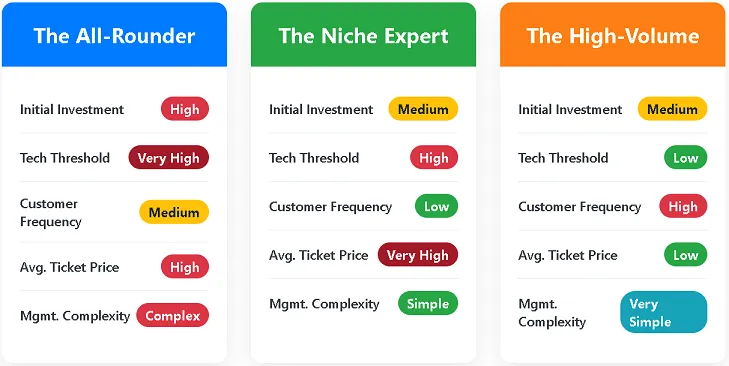 The All-Rounder

Initial Investment High

Tech Threshold Very High

Customer Frequency Medium

Avg. Ticket Price High

Mgmt. Complexity Complex

The Niche Expert

Initial Investment Medium

Tech Threshold High

Customer Frequency Low

Avg. Ticket Price Very High

Mgmt. Complexity Simple

The High-Volume

Initial Investment Medium

Tech Threshold Low

Customer Frequency High

Avg. Ticket Price Low

Mgmt. Complexity Very Simple